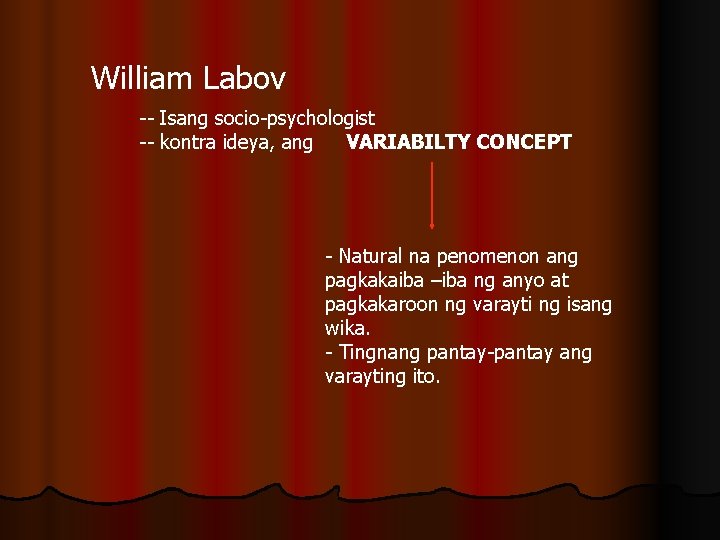 William Labov

-- Isang socio-psychologist
-- kontra ideya, ang VARIABILTY CONCEPT

- Natural na penomenon ang pagkakaiba –iba ng anyo at pagkakaroon ng varayti ng isang wika.
- Tingnang pantay-pantay ang varayting ito.